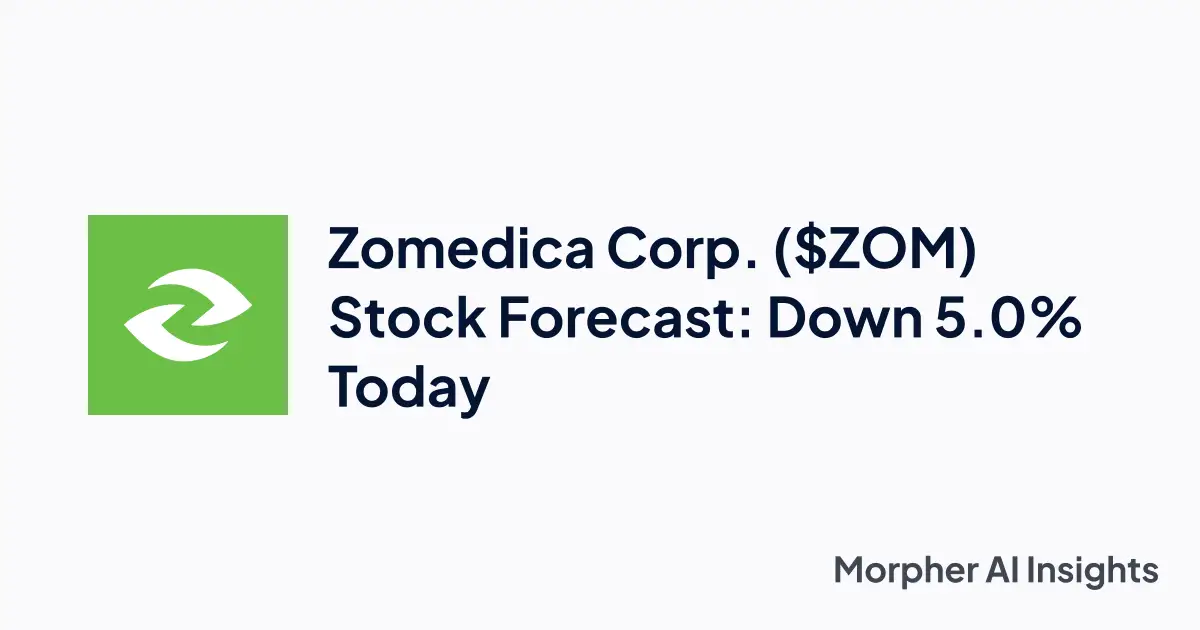 Zomedica Corp. (\$ZOM) Stock Forecast: Down 5.0% Today

Morpher AI Insights